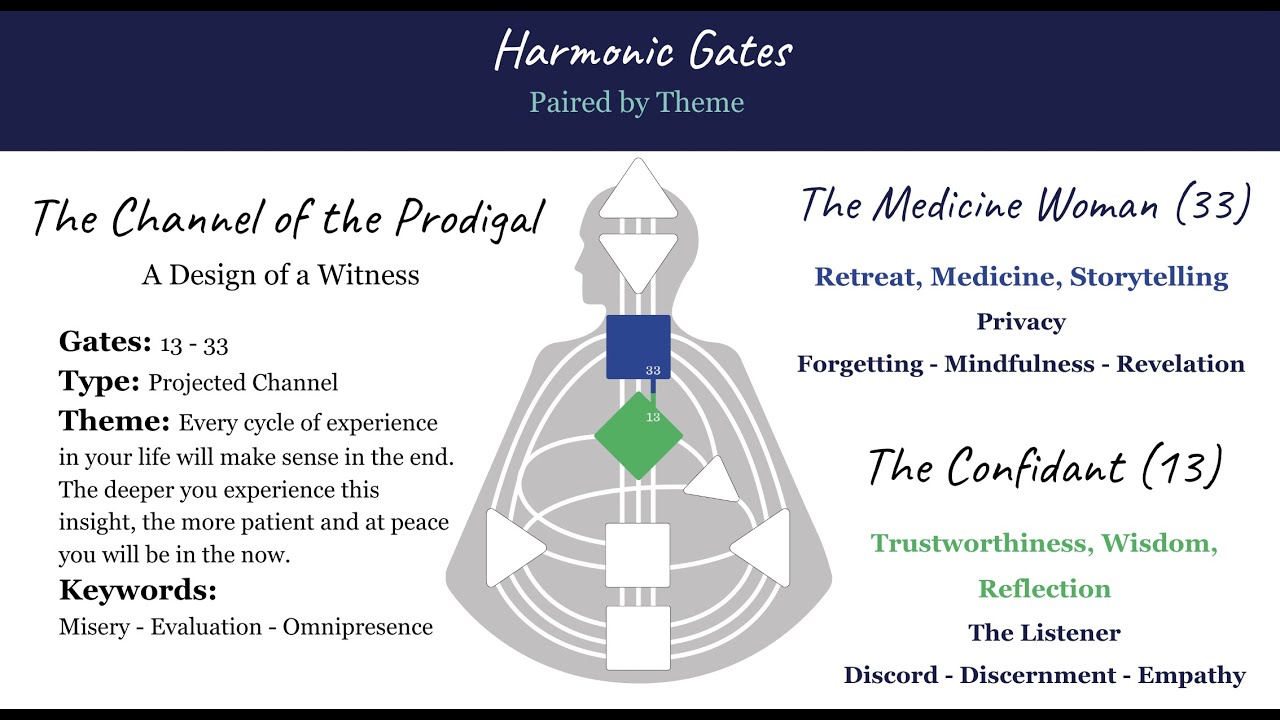 Harmonic Gates
Paired by Theme

The Channel of the Prodigal
A Design of a Witness

Gates: 13 - 33
Type: Projected Channel
Theme: Every cycle of experience in your life will make sense in the end. The deeper you experience this insight, the more patient and at peace you will be in the now.
Keywords:
Misery - Evaluation - Omnipresence

33
13

The Medicine Woman (33)
Retreat, Medicine, Storytelling
Privacy
Forgetting - Mindfulness - Revelation

The Confidant (13)
Trustworthiness, Wisdom, Reflection
The Listener
Discord - Discernment - Empathy